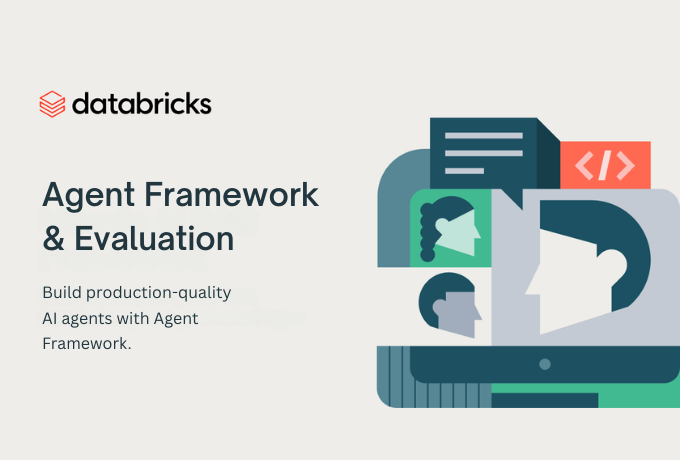 databricks

Agent Framework & Evaluation

Build production-quality AI agents with Agent Framework.

</>